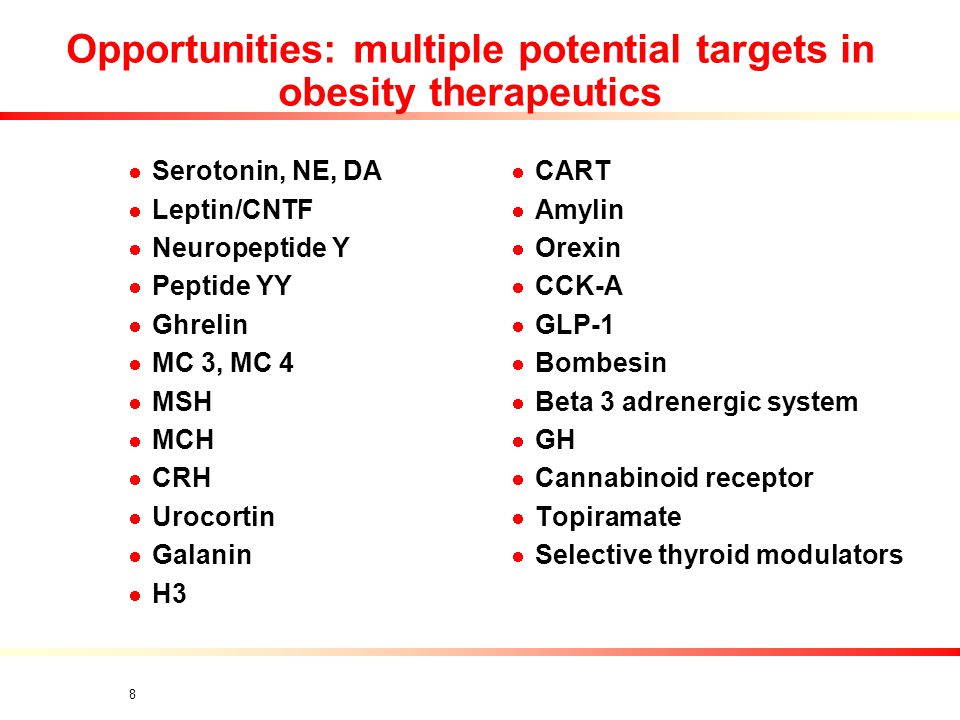 Opportunities: multiple potential targets in obesity therapeutics

- Serotonin, NE, DA
- Leptin/CNTF
- Neuropeptide Y
- Peptide YY
- Ghrelin
- MC 3, MC 4
- MSH
- MCH
- CRH
- Urocortin
- Galanin
- H3

- CART
- Amylin
- Orexin
- CCK-A
- GLP-1
- Bombesin
- Beta 3 adrenergic system
- GH
- Cannabinoid receptor
- Topiramate
- Selective thyroid modulators

8